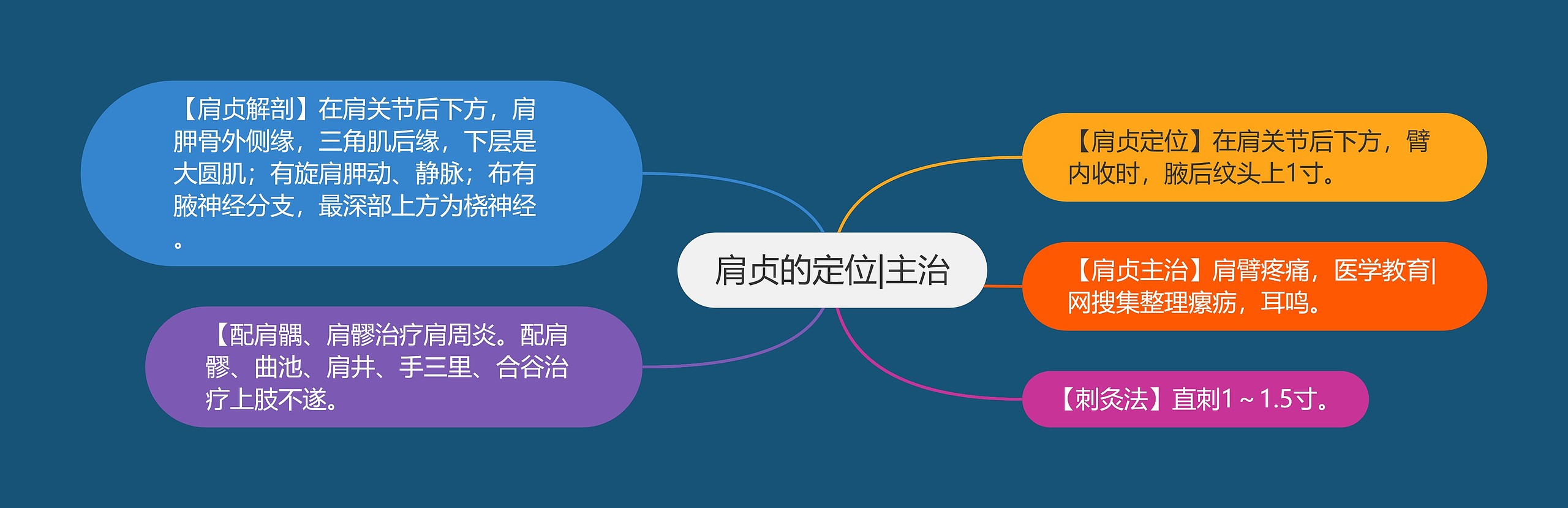 肩贞的定位|主治

【肩贞定位】在肩关节后下方，臂内收时，腋后纹头上1寸。

【肩贞主治】肩臂疼痛，医学教育|网搜集整理瘰疬，耳鸣。

【刺灸法】直刺1～1.5寸。

【肩贞解剖】在肩关节后下方，肩胛骨外侧缘，三角肌后缘，下层是大圆肌；有旋肩胛动、静脉；布有腋神经分支，最深部上方为桡神经。

【配肩髃、肩髎治疗肩周炎。配肩髎、曲池、肩井、手三里、合谷治疗上肢不遂。